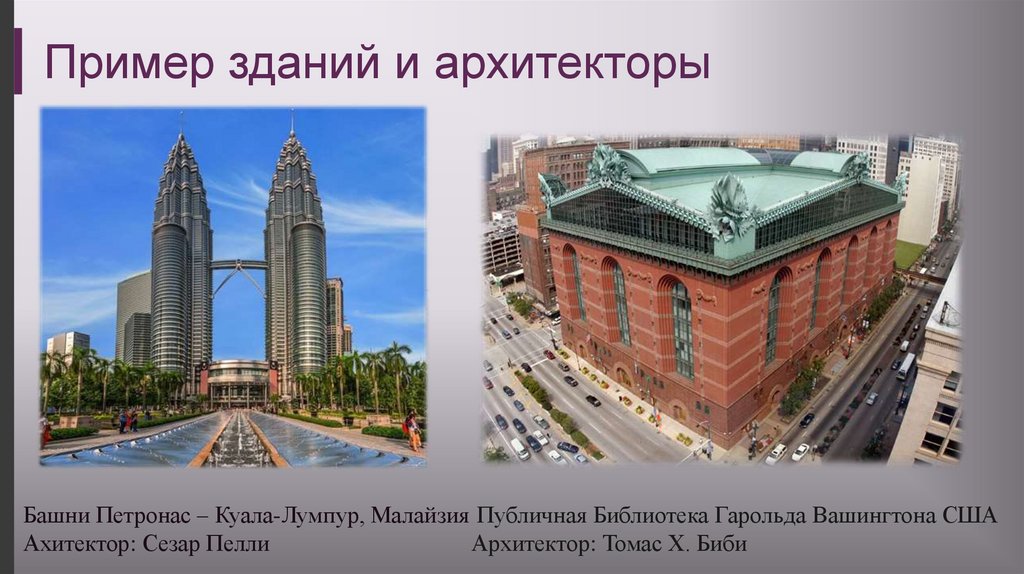 Пример зданий и архитекторы

Башни Петронас – Куала-Лумпур, Малайзия
Ахитектор: Сезар Пелли

Публичная Библиотека Гарольда Вашингтона США
Архитектор: Томас Х. Биби